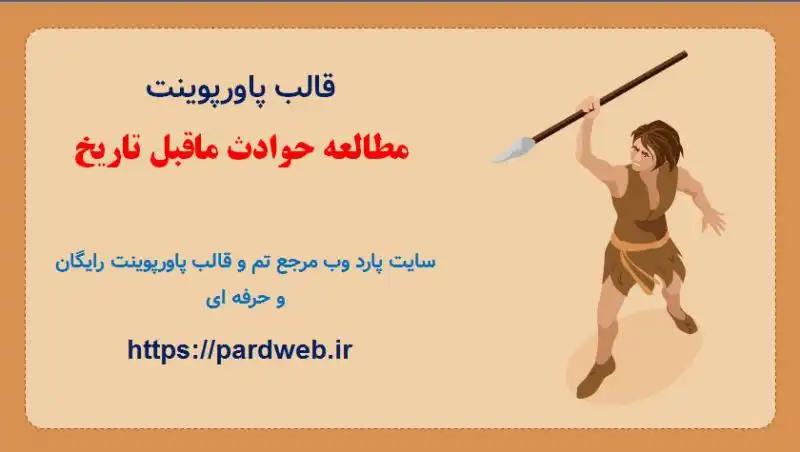 قالب پاورپوینت

مطالعه حوادث ماقبل تاریخ

سایت پارد وب مرجع تم و قالب پاورپوینت رایگان و حرفه ای

https://pardweb.ir